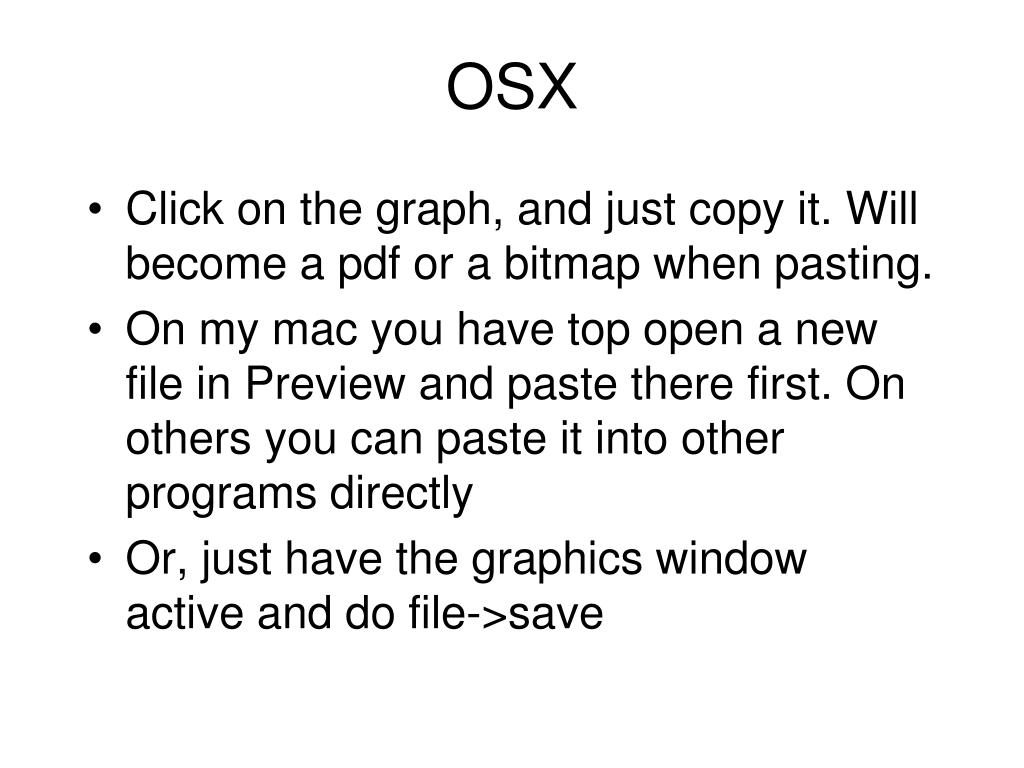 OSX

• Click on the graph, and just copy it. Will become a pdf or a bitmap when pasting.
• On my mac you have top open a new file in Preview and paste there first. On others you can paste it into other programs directly
• Or, just have the graphics window active and do file->save